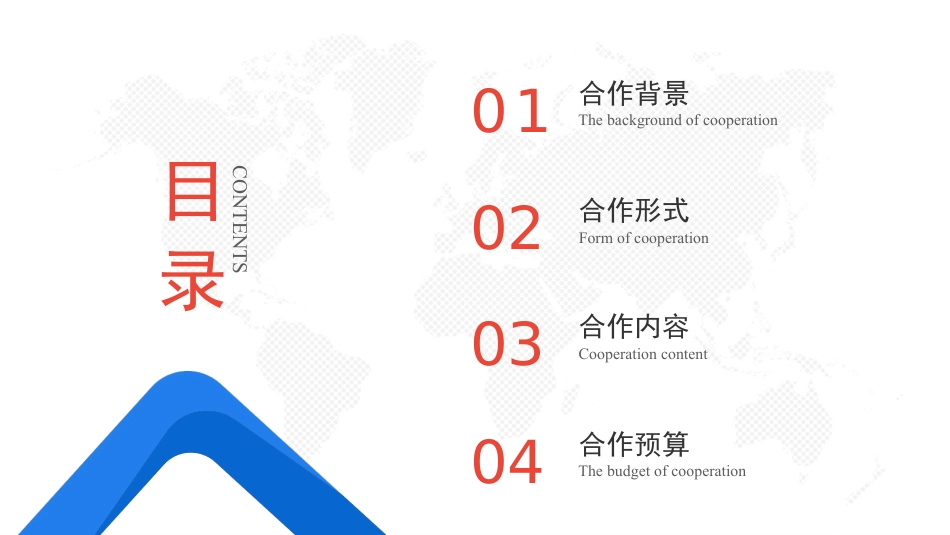 目录
CONTENTS

01
合作背景
The background of cooperation

02
合作形式
Form of cooperation

03
合作内容
Cooperation content

04
合作预算
The budget of cooperation